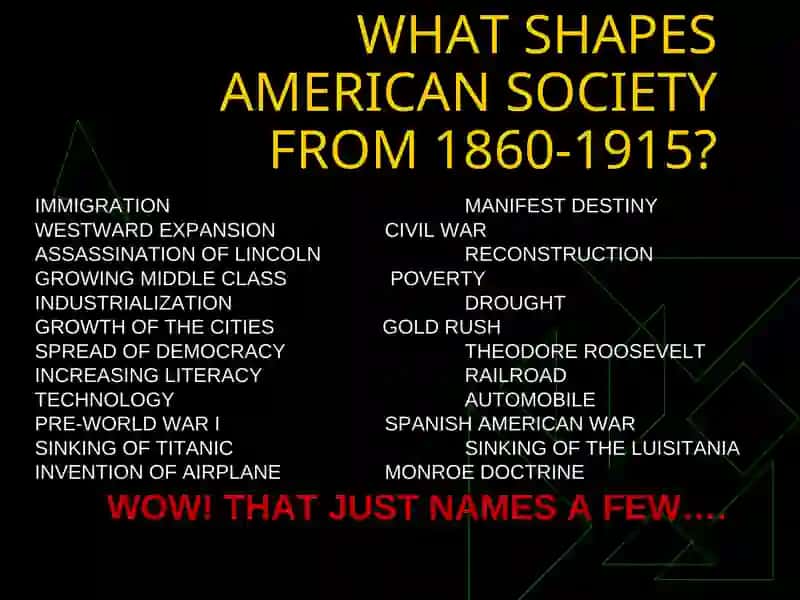 WHAT SHAPES AMERICAN SOCIETY FROM 1860-1915?

IMMIGRATION
WESTWARD EXPANSION
ASSASSINATION OF LINCOLN
GROWING MIDDLE CLASS
INDUSTRIALIZATION
GROWTH OF THE CITIES
SPREAD OF DEMOCRACY
INCREASING LITERACY
TECHNOLOGY
PRE-WORLD WAR I
SINKING OF TITANIC
INVENTION OF AIRPLANE

MANIFEST DESTINY
CIVIL WAR
RECONSTRUCTION
POVERTY
DROUGHT
GOLD RUSH
THEODORE ROOSEVELT
RAILROAD
AUTOMOBILE
SPANISH AMERICAN WAR
SINKING OF THE LUISITANIA
MONROE DOCTRINE

WOW! THAT JUST NAMES A FEW….